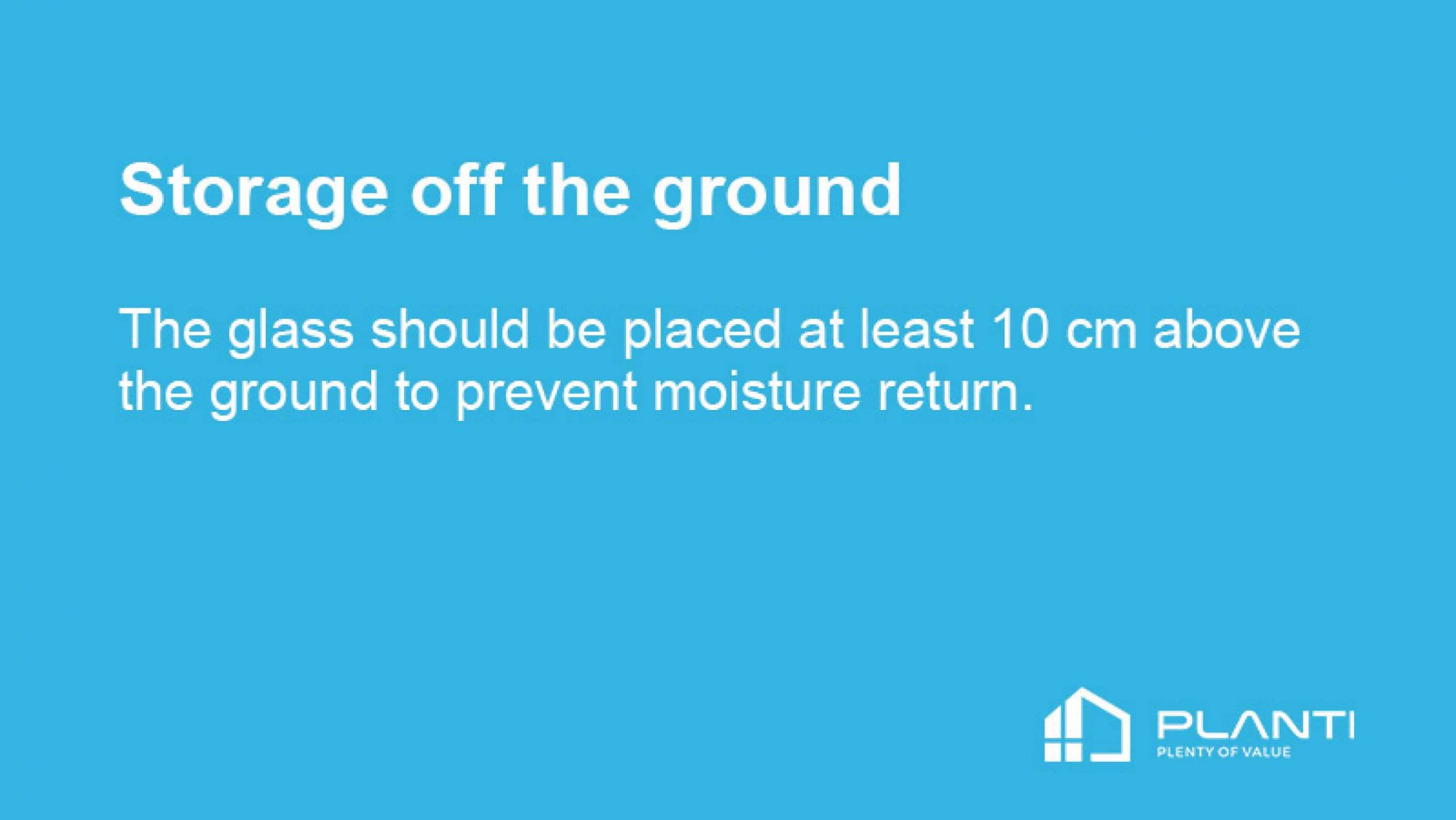 Storage off the ground

The glass should be placed at least 10 cm above the ground to prevent moisture return.

PLANTI
PLENTY OF VALUE